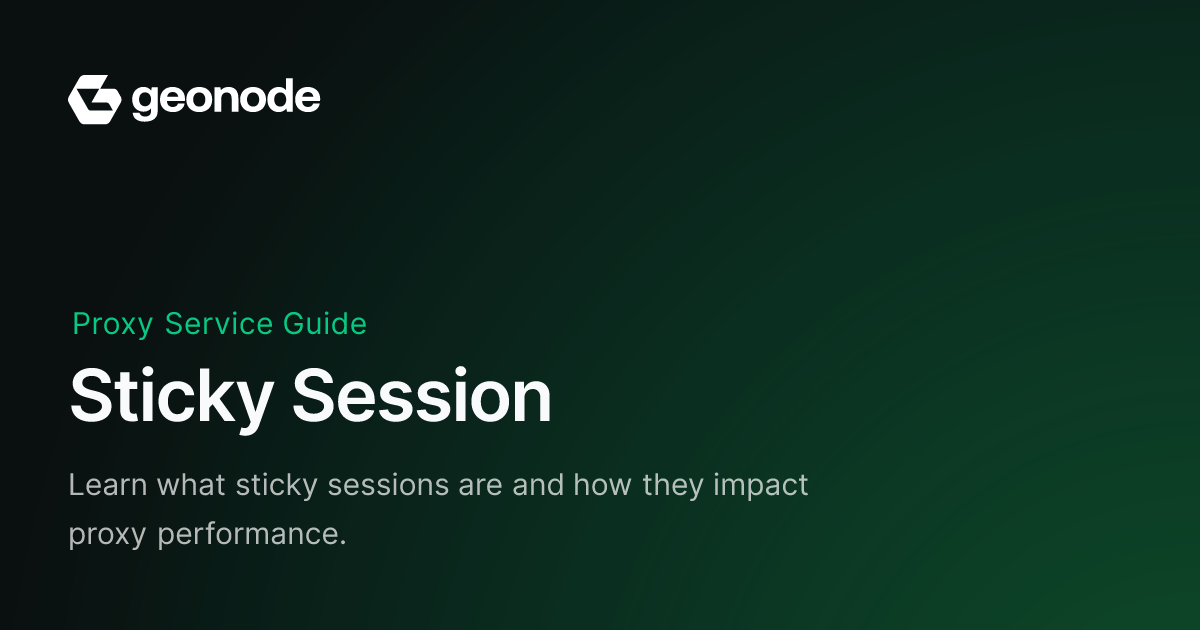 geonode

Proxy Service Guide

Sticky Session

Learn what sticky sessions are and how they impact proxy performance.